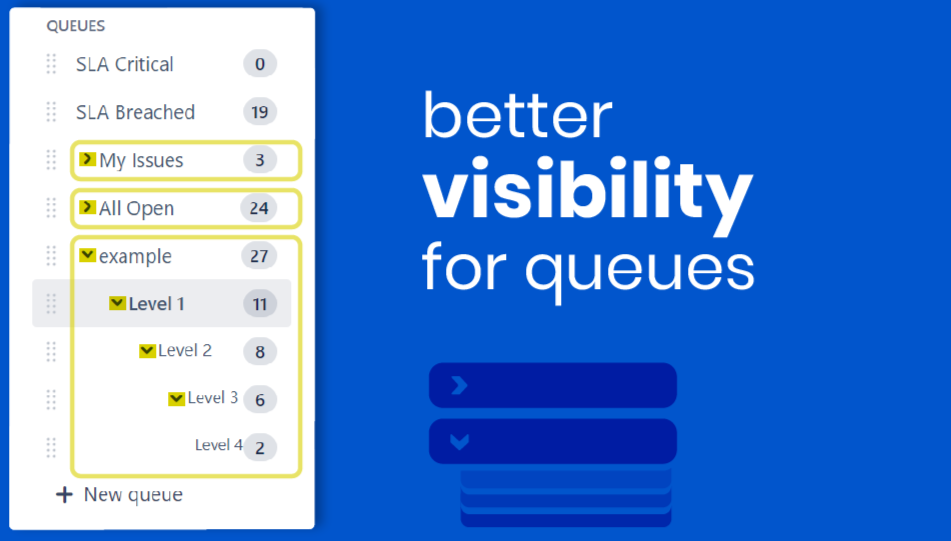 QUEUES

SLA Critical 0

SLA Breached 19

My Issues 3

All Open 24

example 27

Level 1 11

Level 2 8

Level 3 6

Level 4 2

+ New queue

better
**visibility**
for queues